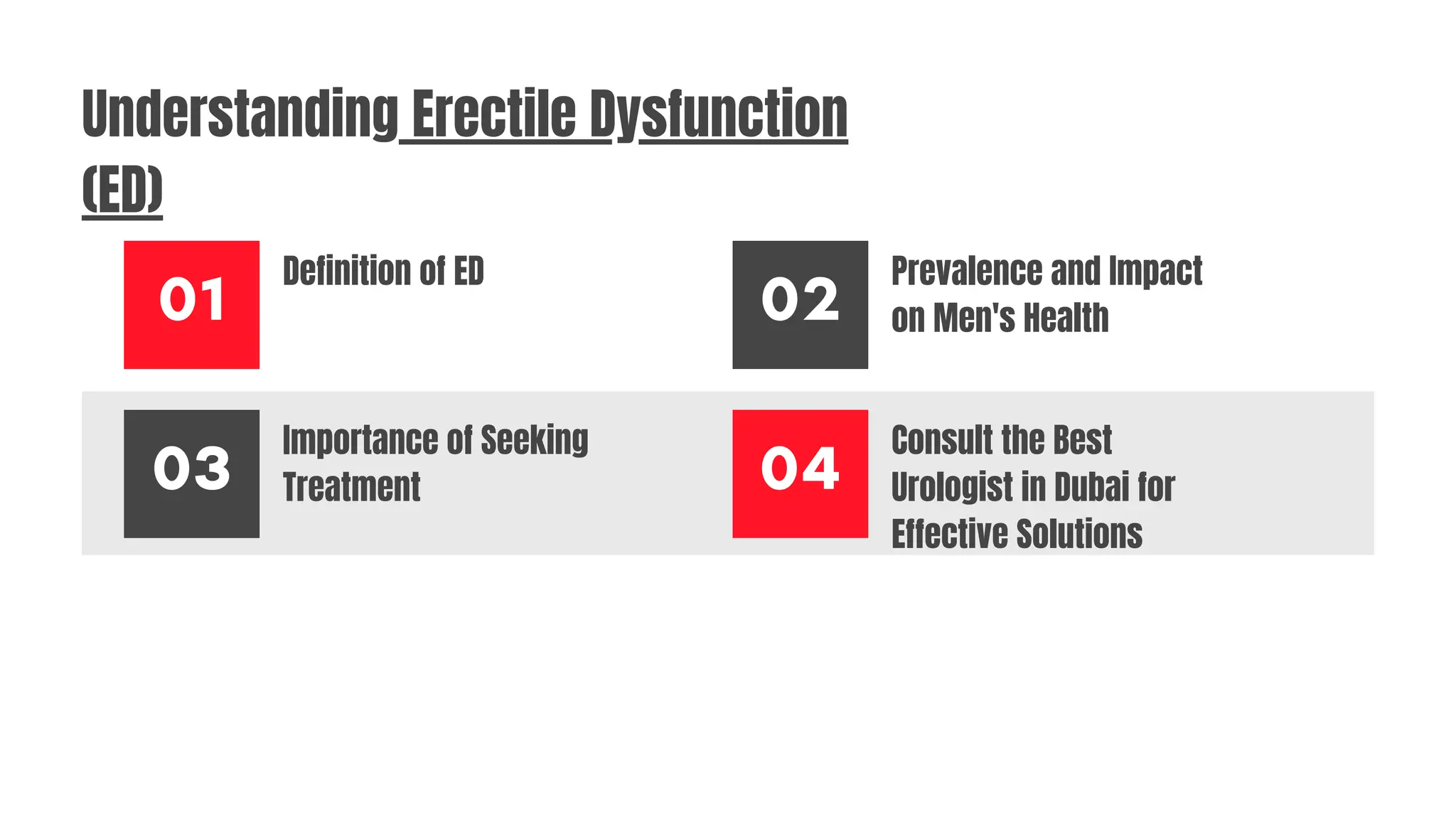 Understanding Erectile Dysfunction (ED)

01

Definition of ED

02

Prevalence and Impact on Men's Health

03

Importance of Seeking Treatment

04

Consult the Best Urologist in Dubai for Effective Solutions